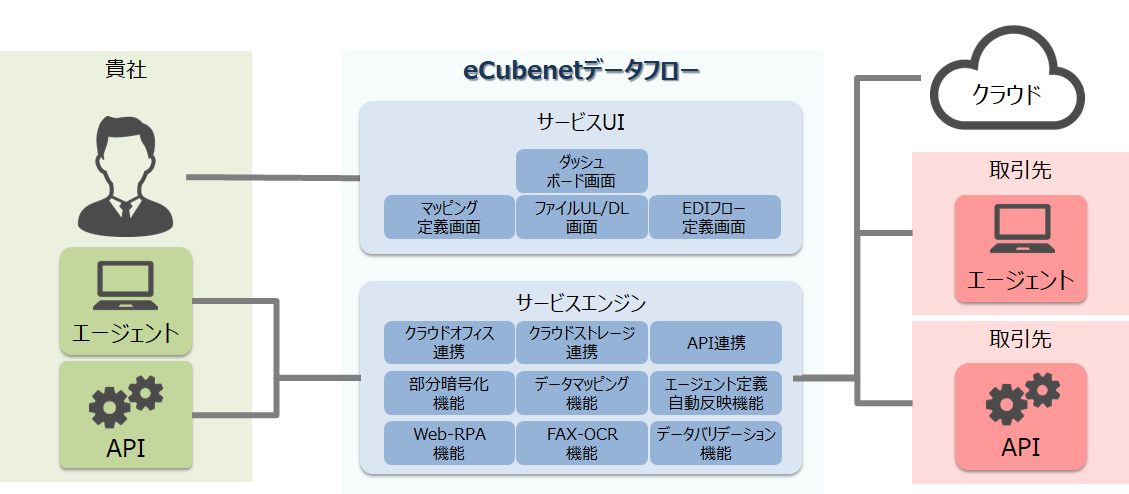 貴社

エージェント

API

eCubenetデータフロー

サービスUI

ダッシュボード画面

マッピング定義画面

ファイルUL/DL画面

EDIフロー定義画面

サービスエンジン

クラウドオフィス連携

クラウドストレージ連携

API連携

部分暗号化機能

データマッピング機能

エージェント定義自動反映機能

Web-RPA機能

FAX-OCR機能

データバリデーション機能

クラウド

取引先

エージェント

取引先

API